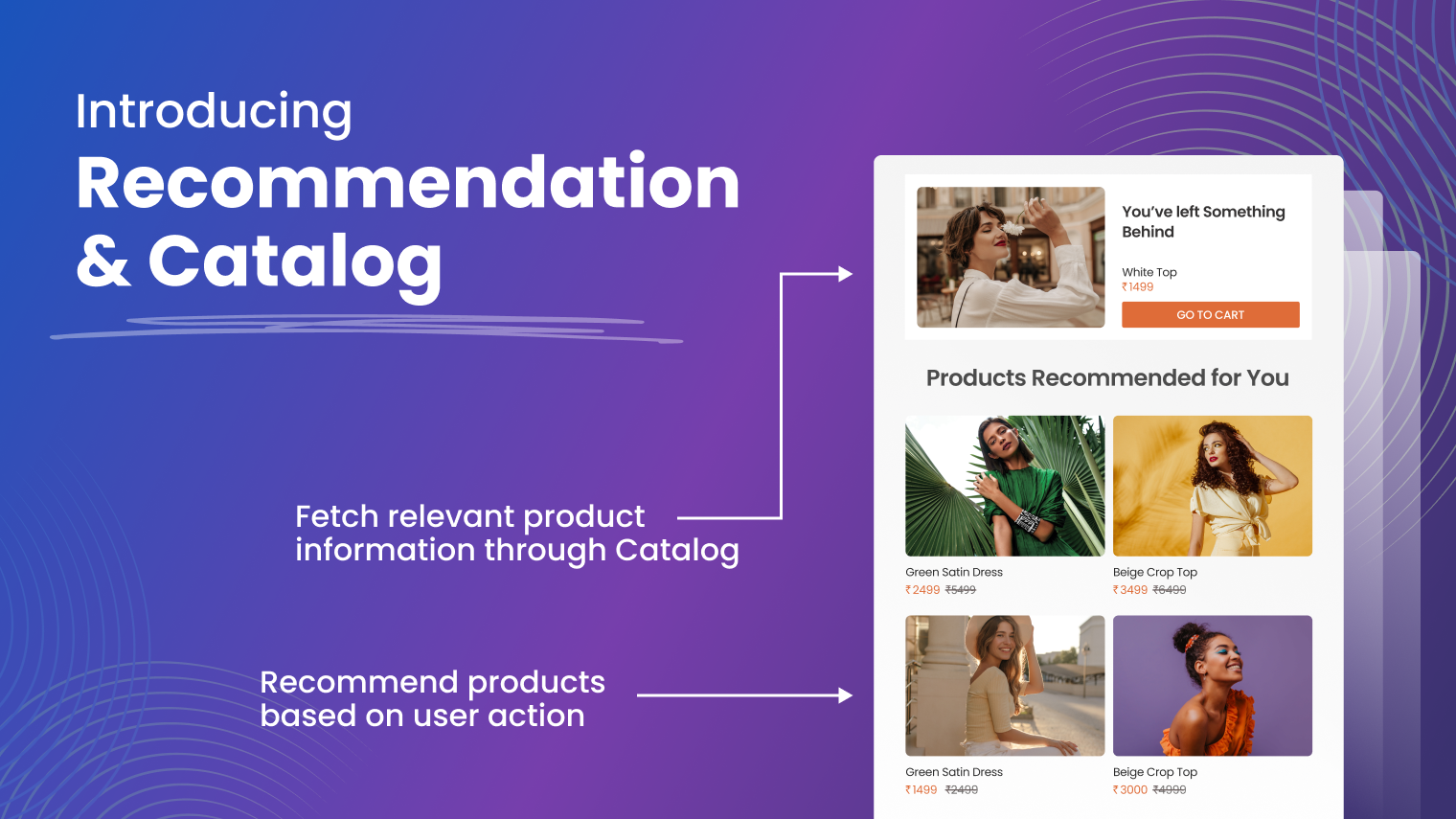 Introducing
Recommendation & Catalog

Fetch relevant product information through Catalog

Recommend products based on user action

You've left Something Behind

White Top
₹1499

GO TO CART

Products Recommended for You

Green Satin Dress
₹2499 ₹5499

Beige Crop Top
₹3499 ₹6499

Green Satin Dress
₹1499 ₹2499

Beige Crop Top
₹3000 ₹4999